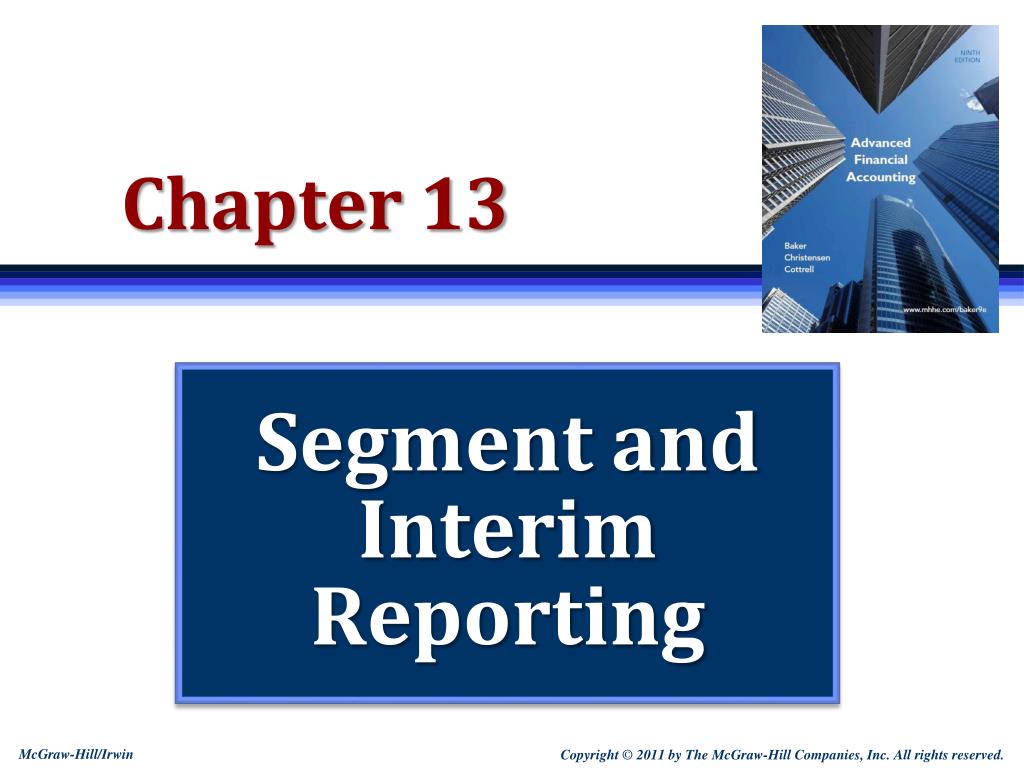 Chapter 13

NINTH EDITION

Advanced Financial Accounting

Baker
Christensen
Cottrell

www.mhhe.com/baker9e

Segment and Interim Reporting

McGraw-Hill/Irwin

Copyright © 2011 by The McGraw-Hill Companies, Inc. All rights reserved.